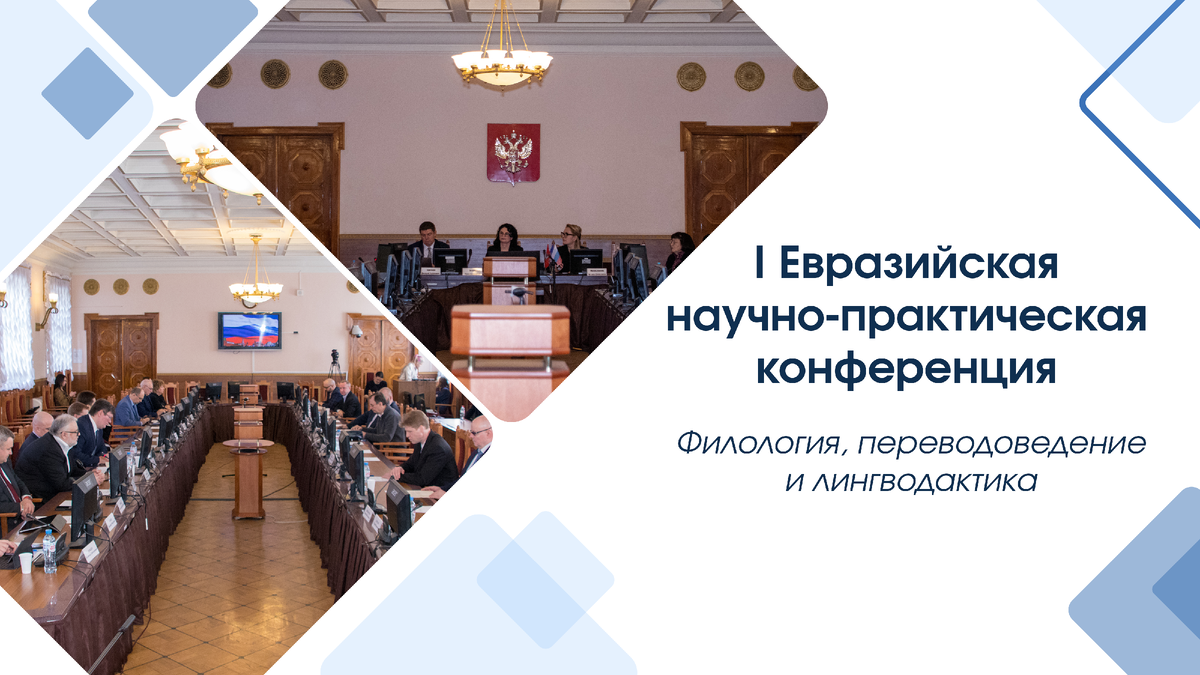 I Евразийская научно-практическая конференция

Филология, переводоведение и лингводактика